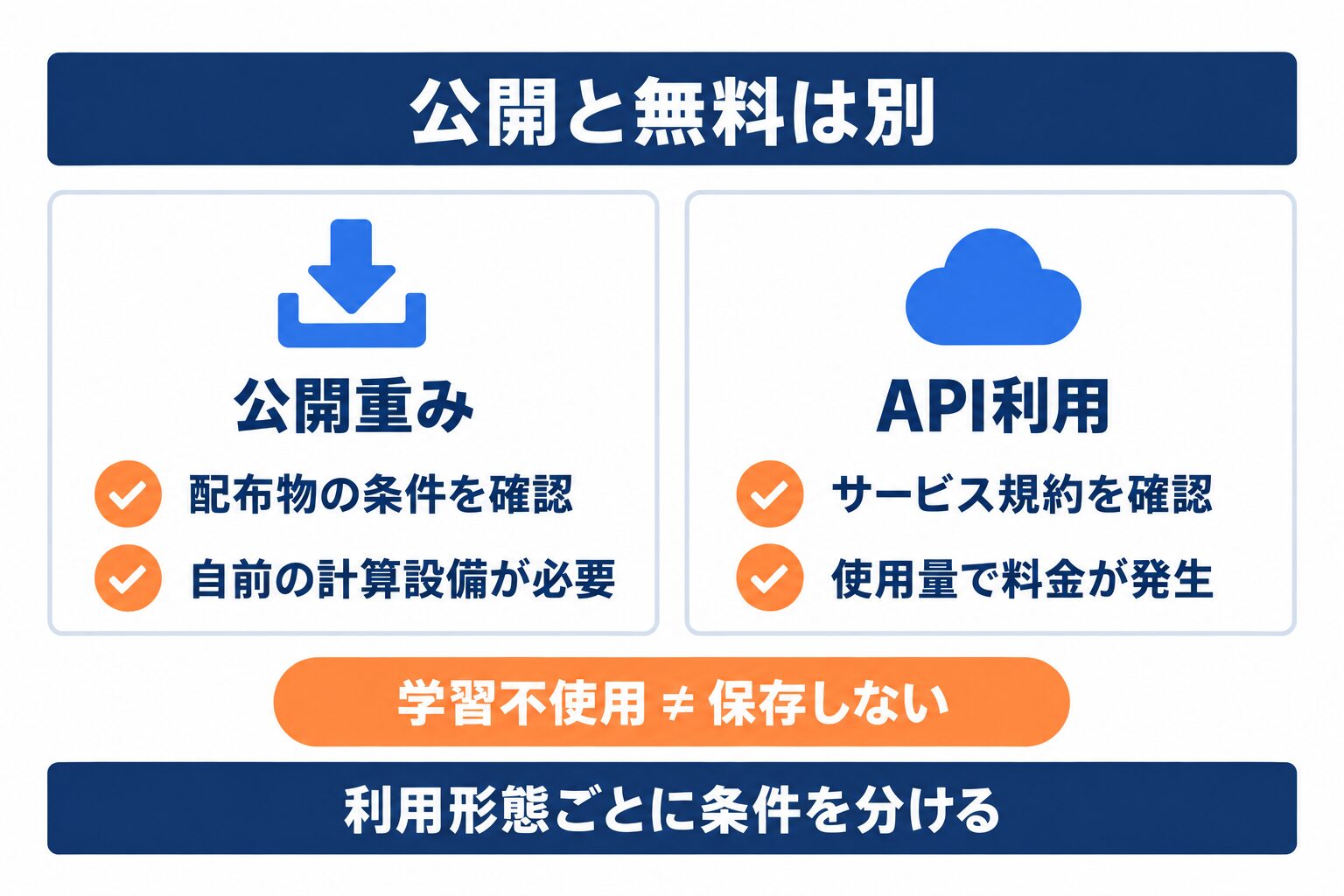 公開と無料は別

公開重み

配布物の条件を確認

自前の計算設備が必要

API利用

サービス規約を確認

使用量で料金が発生

学習不使用 ≠ 保存しない

利用形態ごとに条件を分ける